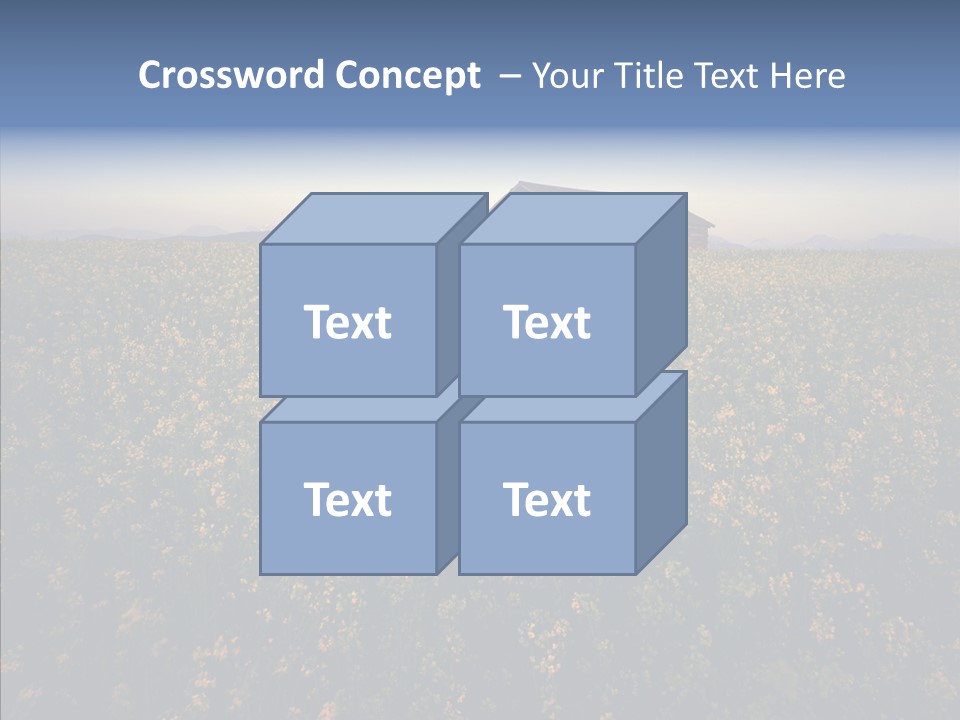 Crossword Concept – Your Title Text Here

Text

Text

Text

Text